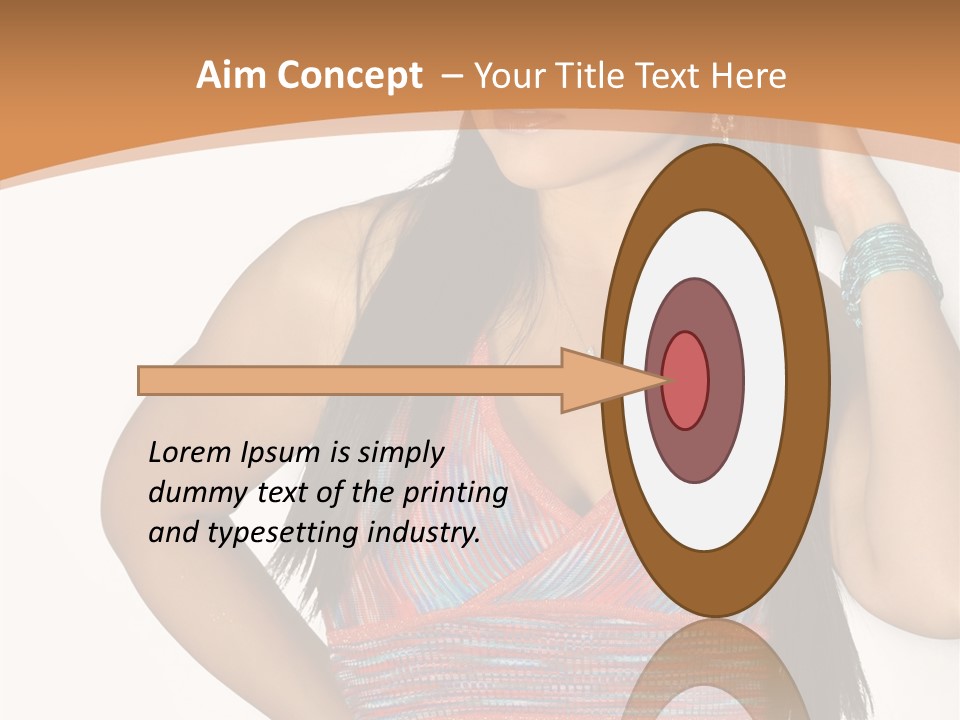 Aim Concept – Your Title Text Here

Lorem Ipsum is simply dummy text of the printing and typesetting industry.